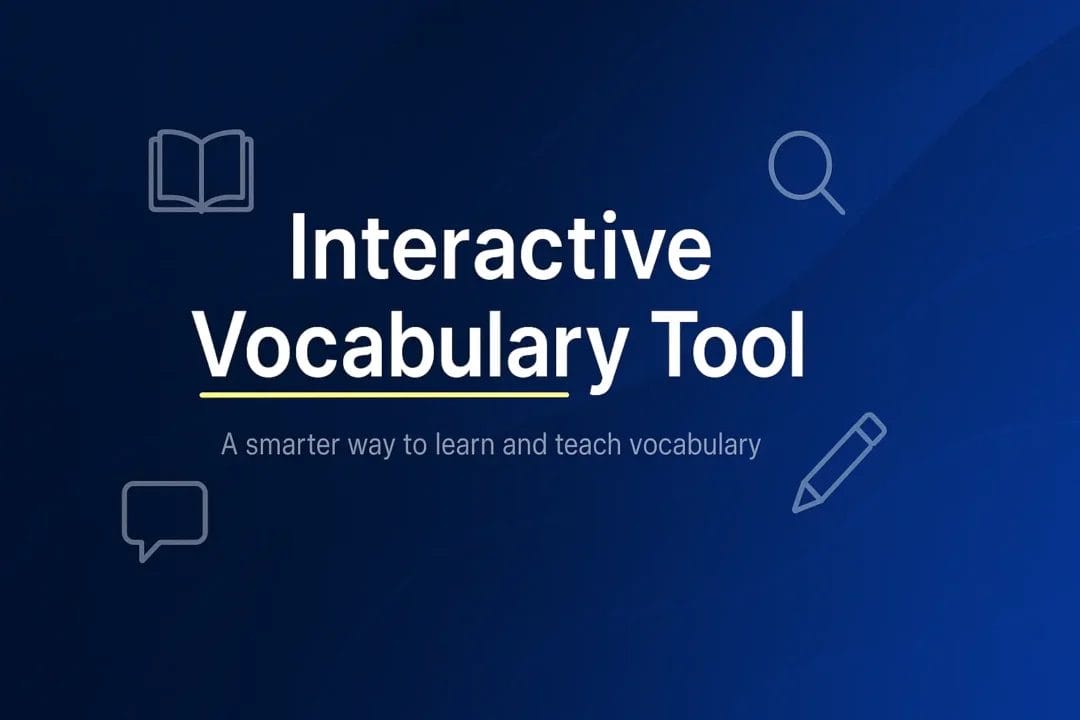 Interactive Vocabulary Tool

A smarter way to learn and teach vocabulary